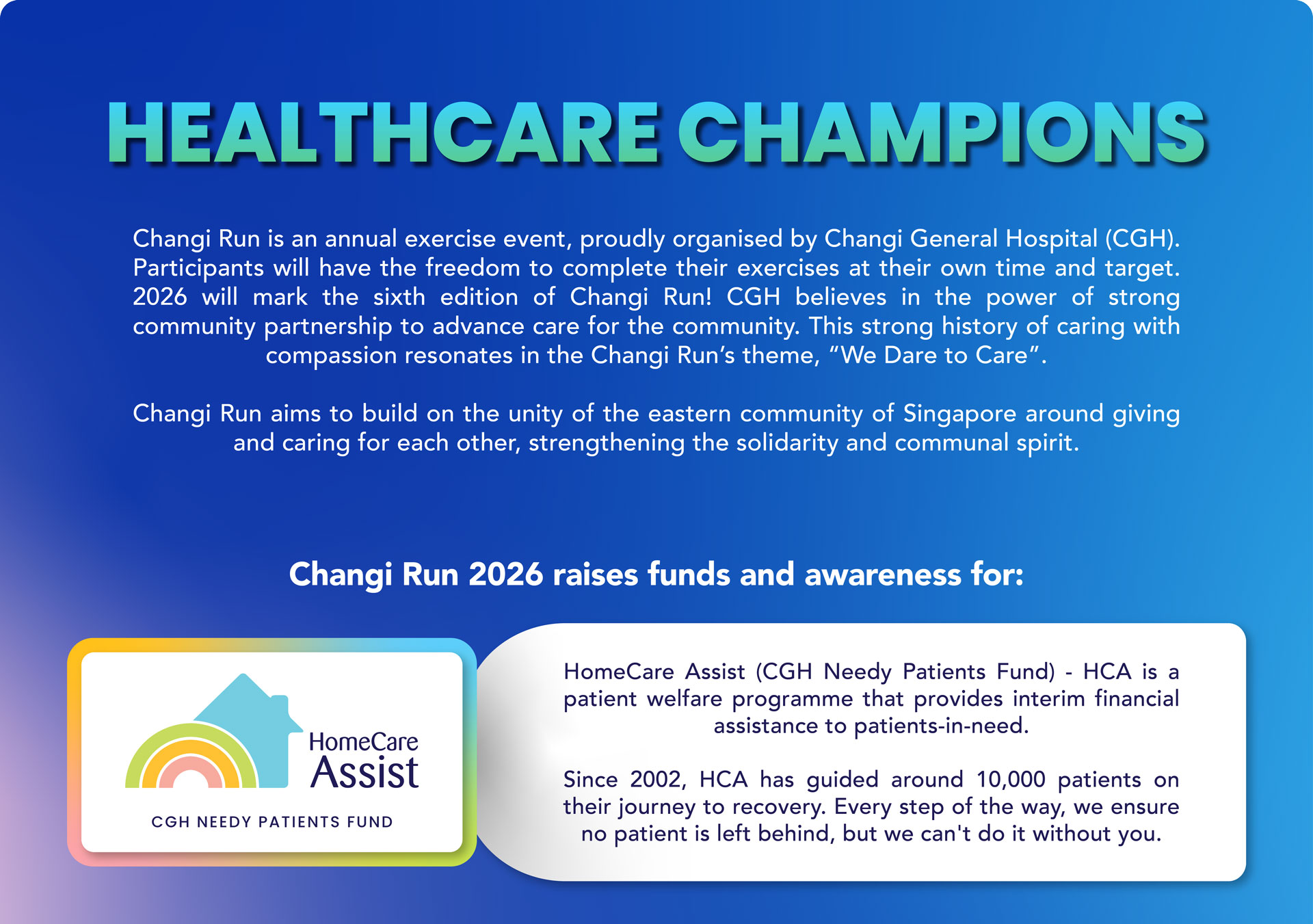 HEALTHCARE CHAMPIONS

Changi Run is an annual exercise event, proudly organised by Changi General Hospital (CGH). Participants will have the freedom to complete their exercises at their own time and target. 2026 will mark the sixth edition of Changi Run! CGH believes in the power of strong community partnership to advance care for the community. This strong history of caring with compassion resonates in the Changi Run's theme, "We Dare to Care".

Changi Run aims to build on the unity of the eastern community of Singapore around giving and caring for each other, strengthening the solidarity and communal spirit.

Changi Run 2026 raises funds and awareness for:

HomeCare Assist

CGH NEEDY PATIENTS FUND

HomeCare Assist (CGH Needy Patients Fund) - HCA is a patient welfare programme that provides interim financial assistance to patients-in-need.

Since 2002, HCA has guided around 10,000 patients on their journey to recovery. Every step of the way, we ensure no patient is left behind, but we can't do it without you.